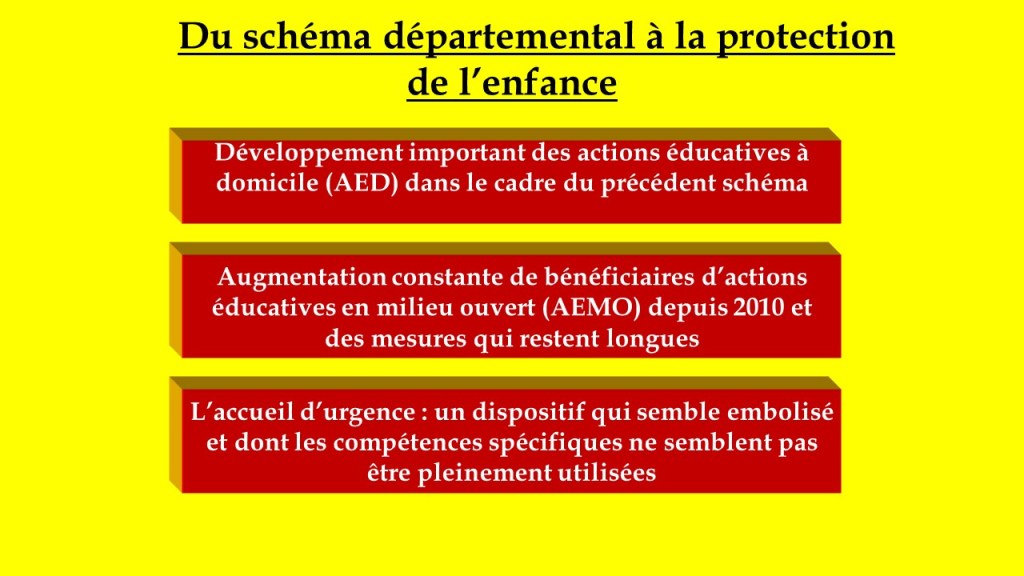 Du schéma départemental à la protection de l’enfance

Développement important des actions éducatives à domicile (AED) dans le cadre du précédent schéma

Augmentation constante de bénéficiaires d’actions éducatives en milieu ouvert (AEMO) depuis 2010 et des mesures qui restent longues

L’accueil d’urgence : un dispositif qui semble embolisé et dont les compétences spécifiques ne semblent pas être pleinement utilisées